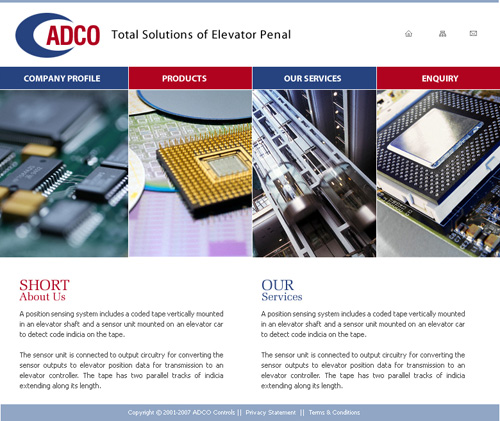 ADCO Total Solutions of Elevator Penal

COMPANY PROFILE
PRODUCTS
OUR SERVICES
ENQUIRY

SHORT
About Us

A position sensing system includes a coded tape vertically mounted in an elevator shaft and a sensor unit mounted on an elevator car to detect code indicia on the tape.

The sensor unit is connected to output circuitry for converting the sensor outputs to elevator position data for transmission to an elevator controller. The tape has two parallel tracks of indicia extending along its length.

OUR
Services

A position sensing system includes a coded tape vertically mounted in an elevator shaft and a sensor unit mounted on an elevator car to detect code indicia on the tape.

The sensor unit is connected to output circuitry for converting the sensor outputs to elevator position data for transmission to an elevator controller. The tape has two parallel tracks of indicia extending along its length.

Copyright © 2001-2007 ADCO Controls || Privacy Statement || Terms & Conditions